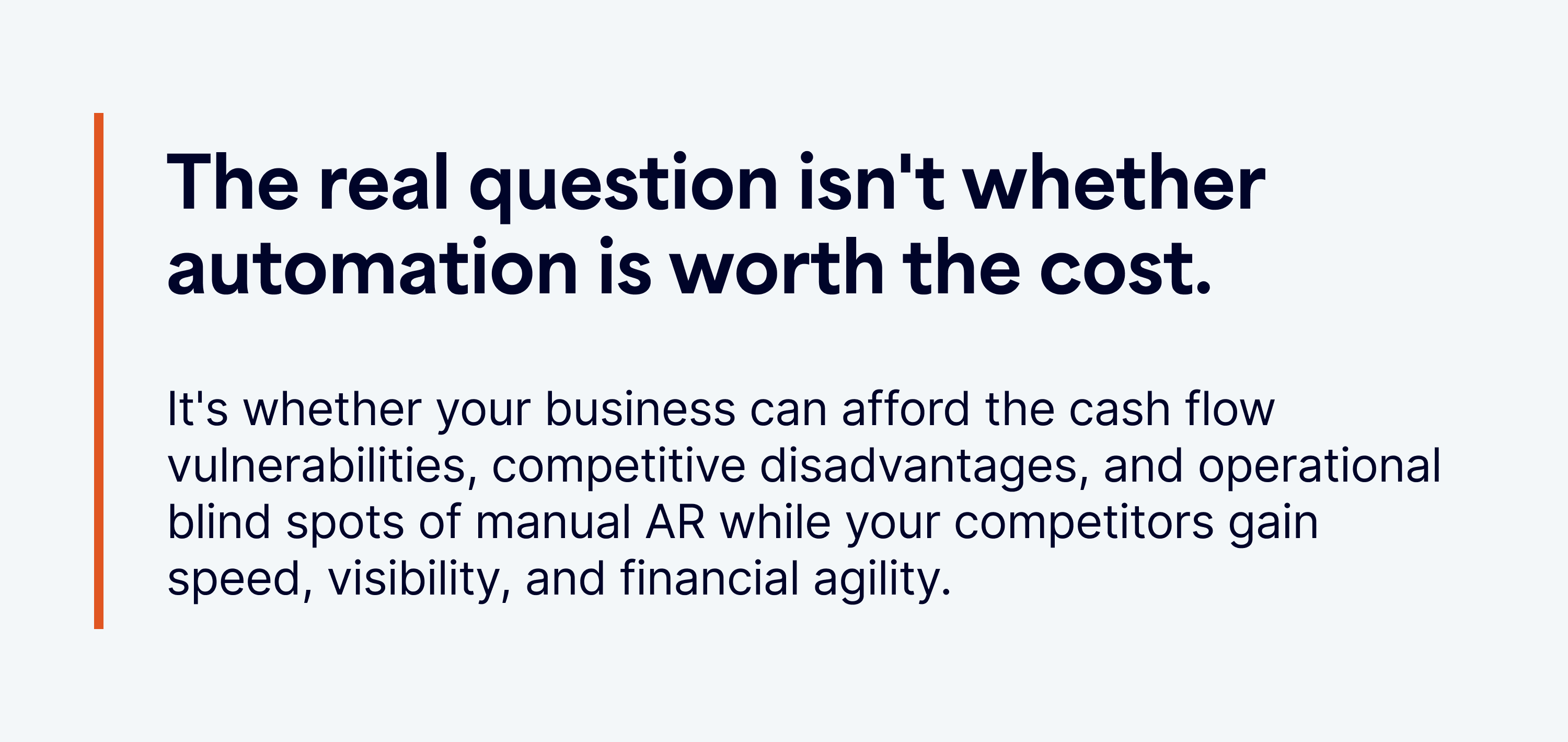 The real question isn't whether automation is worth the cost.

It's whether your business can afford the cash flow vulnerabilities, competitive disadvantages, and operational blind spots of manual AR while your competitors gain speed, visibility, and financial agility.